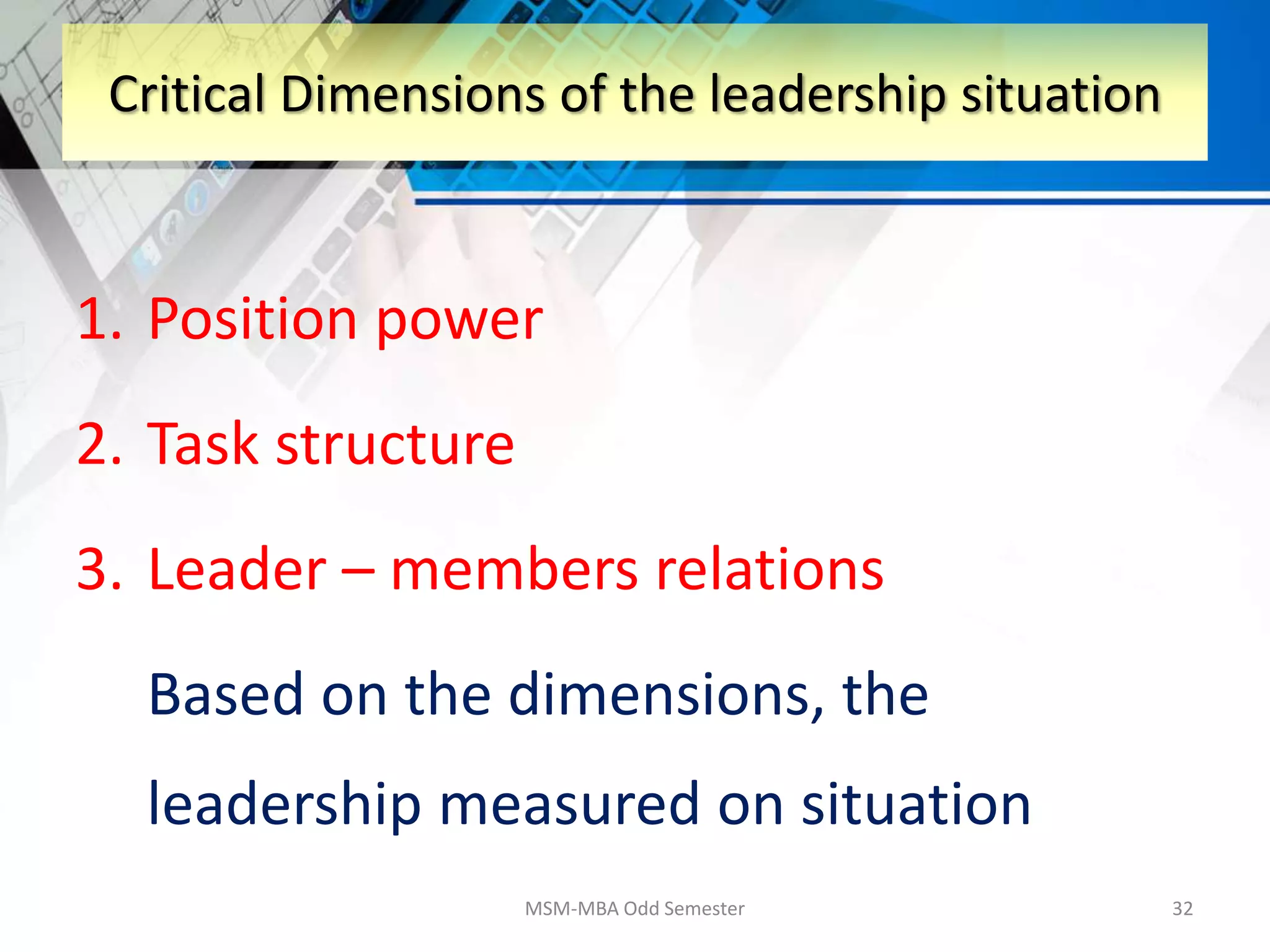 Critical Dimensions of the leadership situation

1. Position power

2. Task structure

3. Leader – members relations

Based on the dimensions, the leadership measured on situation

MSM-MBA Odd Semester

32